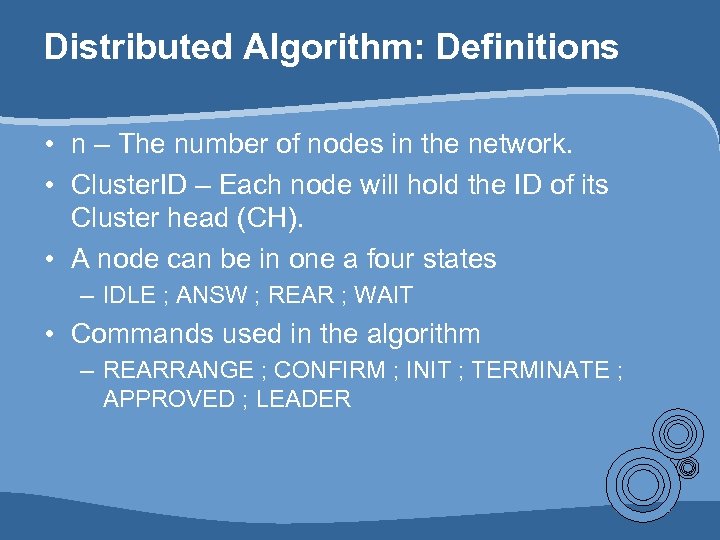 Distributed Algorithm: Definitions

• n – The number of nodes in the network.

• ClusterID – Each node will hold the ID of its Cluster head (CH).

• A node can be in one a four states
– IDLE ; ANSW ; REAR ; WAIT

• Commands used in the algorithm
– REARRANGE ; CONFIRM ; INIT ; TERMINATE ; APPROVED ; LEADER